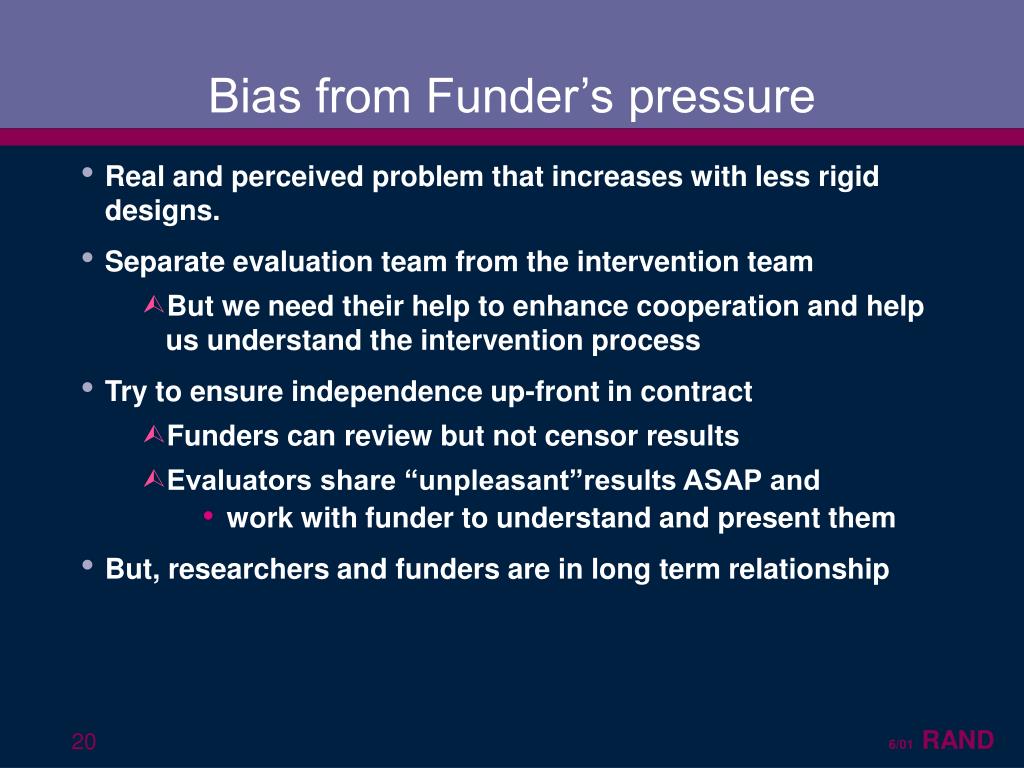 Bias from Funder’s pressure

• Real and perceived problem that increases with less rigid designs.

• Separate evaluation team from the intervention team

But we need their help to enhance cooperation and help us understand the intervention process

• Try to ensure independence up-front in contract

Funders can review but not censor results

Evaluators share “unpleasant”results ASAP and

• work with funder to understand and present them

• But, researchers and funders are in long term relationship

20

6/01 RAND